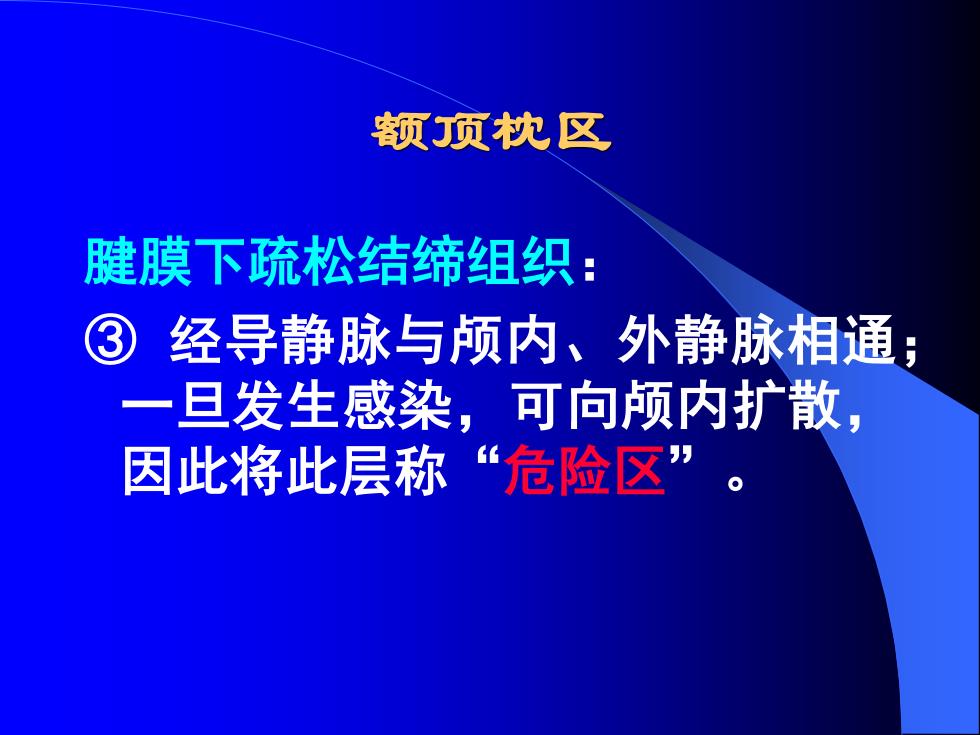 额顶枕区

腱膜下疏松结缔组织：

③ 经导静脉与颅内、外静脉相通；一旦发生感染，可向颅内扩散，因此将此层称“危险区”。